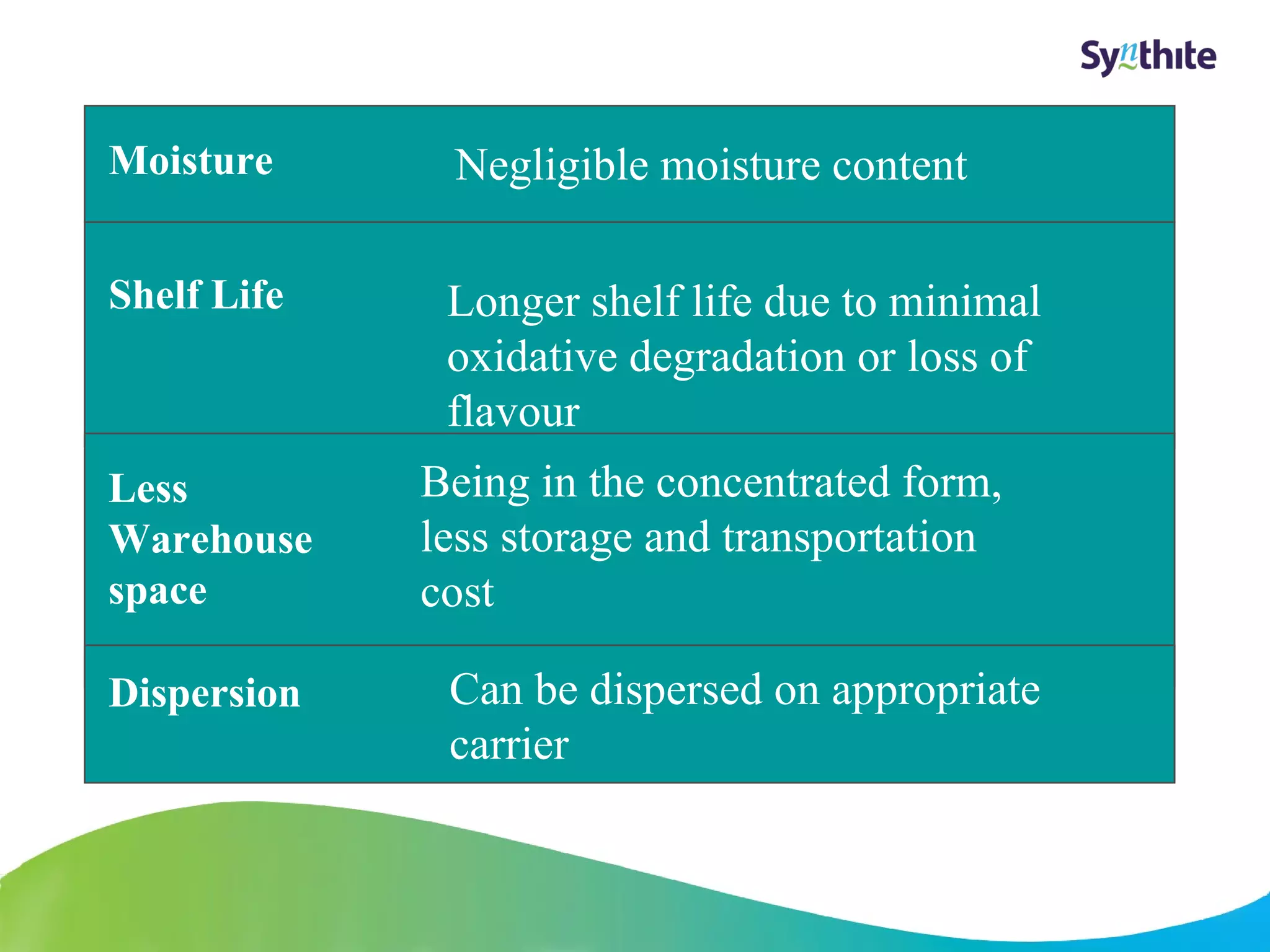 Synthite

| Moisture | Negligible moisture content |
|---|---|
| Shelf Life | Longer shelf life due to minimal oxidative degradation or loss of flavour |
| Less Warehouse space | Being in the concentrated form, less storage and transportation cost |
| Dispersion | Can be dispersed on appropriate carrier |